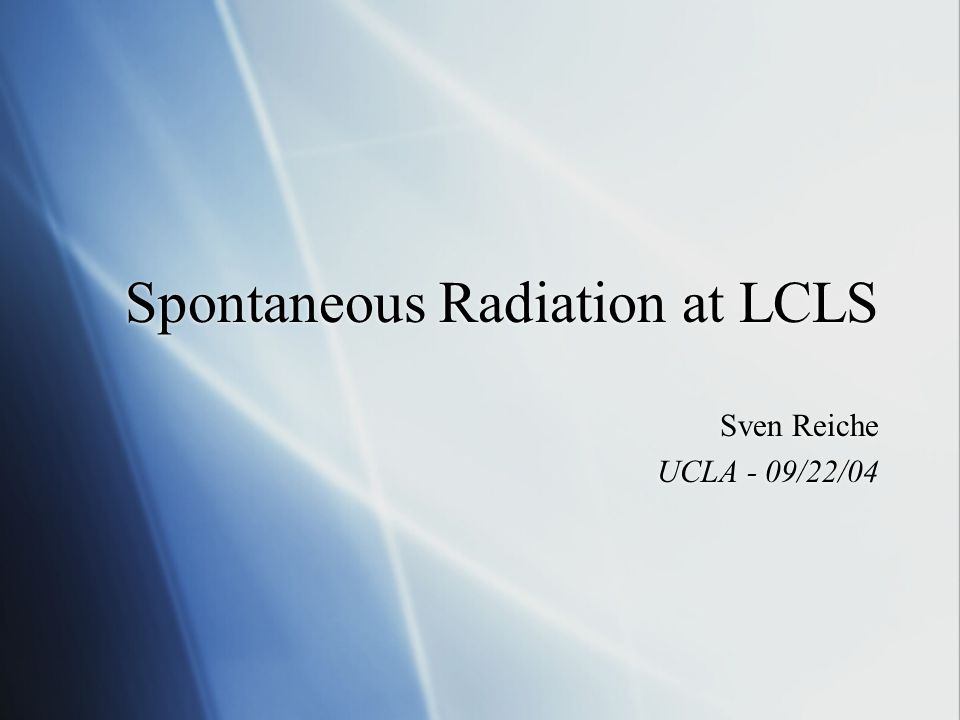 Spontaneous Radiation at LCLS

Sven Reiche
UCLA - 09/22/04